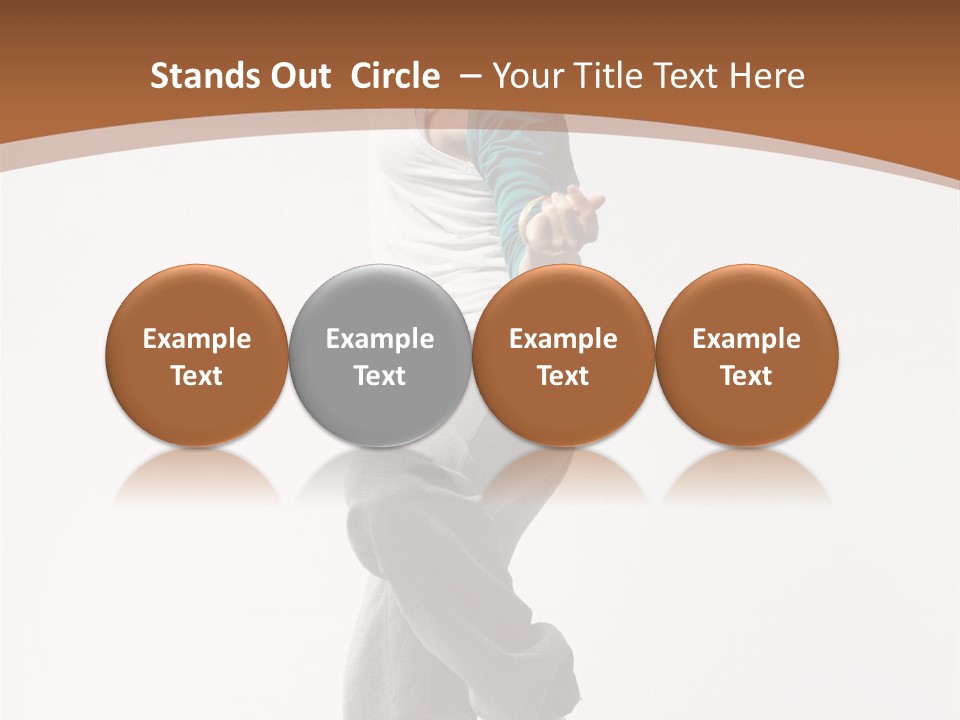 Stands Out Circle – Your Title Text Here

Example Text

Example Text

Example Text

Example Text